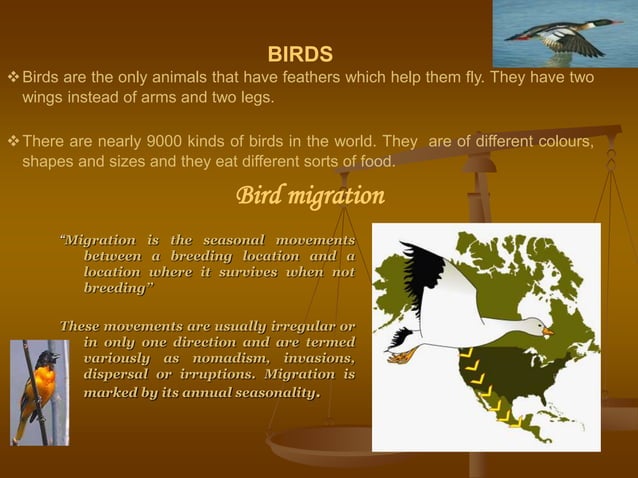 BIRDS

❖ Birds are the only animals that have feathers which help them fly. They have two wings instead of arms and two legs.

❖ There are nearly 9000 kinds of birds in the world. They are of different colours, shapes and sizes and they eat different sorts of food.

Bird migration

"Migration is the seasonal movements between a breeding location and a location where it survives when not breeding"

These movements are usually irregular or in only one direction and are termed variously as nomadism, invasions, dispersal or irruptions. Migration is marked by its annual seasonality.